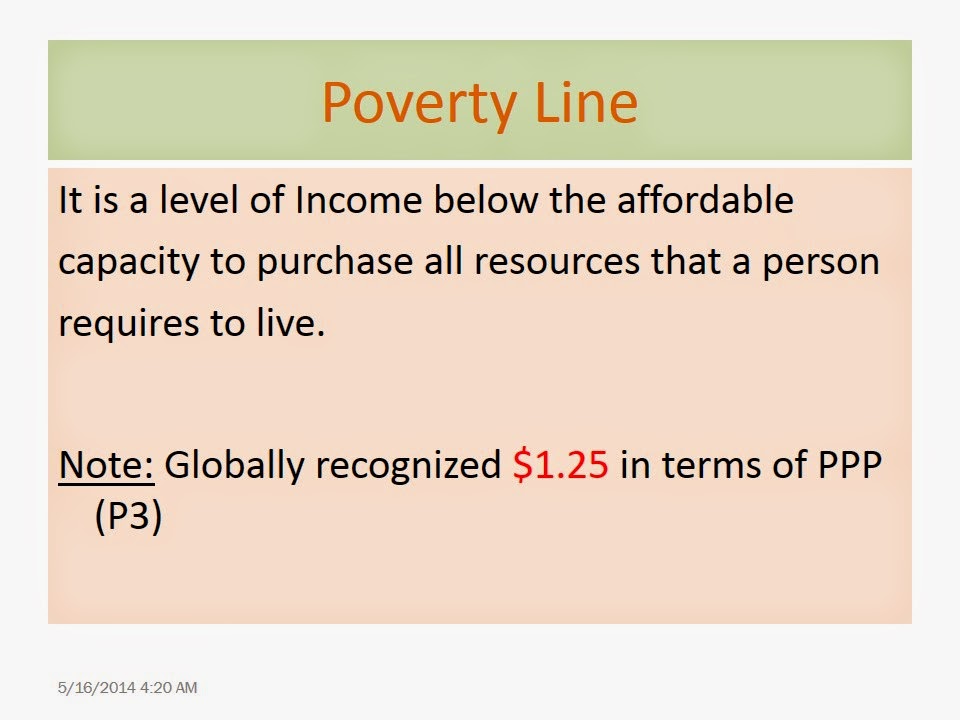 Poverty Line

It is a level of Income below the affordable capacity to purchase all resources that a person requires to live.

Note: Globally recognized \$1.25 in terms of PPP (P3)

5/16/2014 4:20 AM